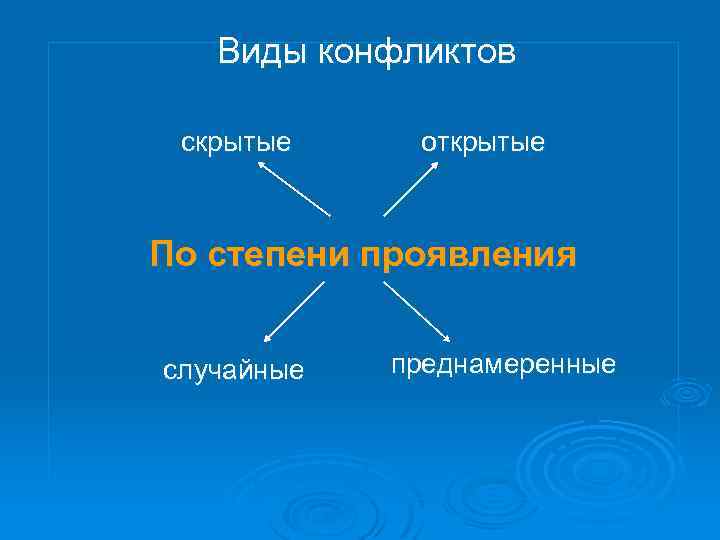 Виды конфликтов

скрытые

открытые

По степени проявления

случайные

преднамеренные